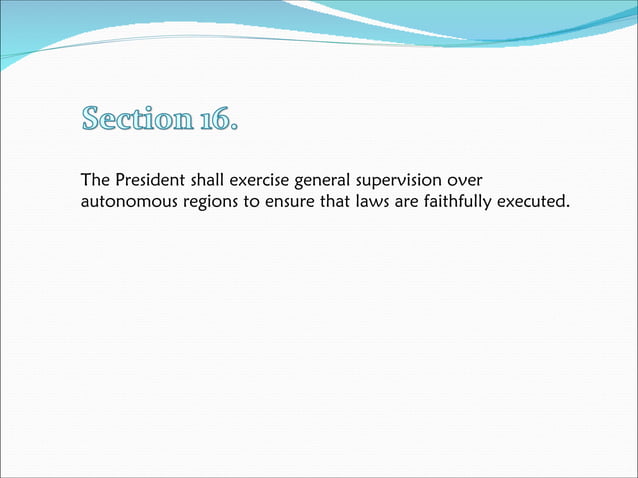 Section 16.

The President shall exercise general supervision over autonomous regions to ensure that laws are faithfully executed.